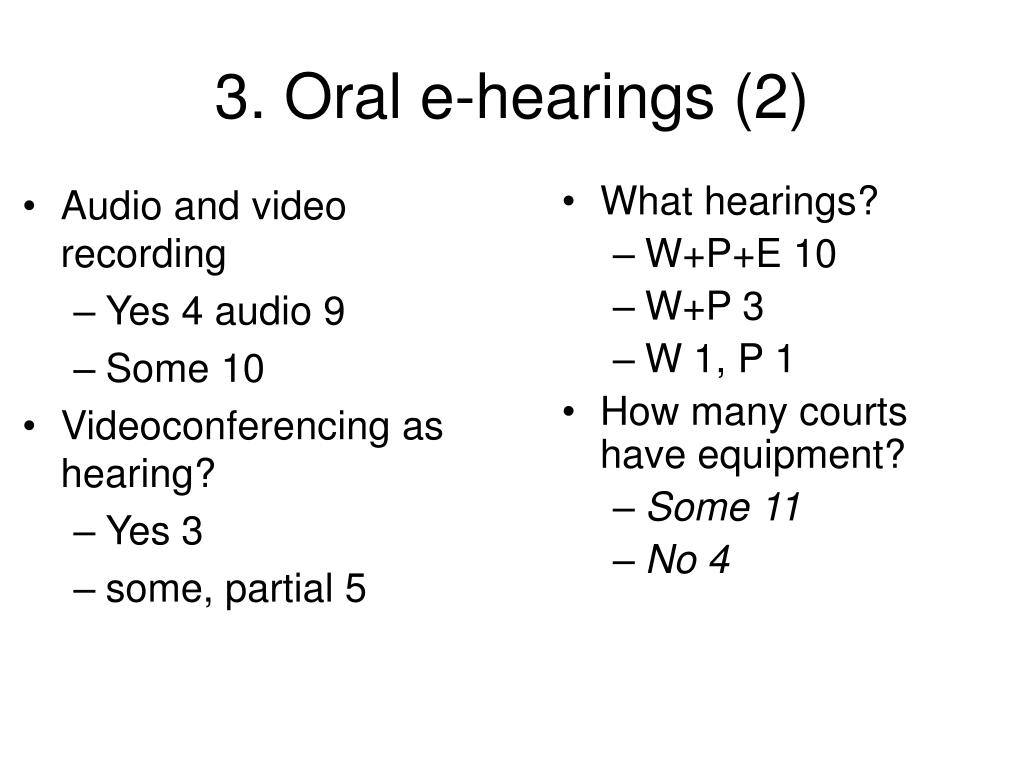 3. Oral e-hearings (2)

• Audio and video recording
– Yes 4 audio 9
– Some 10
• Videoconferencing as hearing?
– Yes 3
– some, partial 5

• What hearings?
– W+P+E 10
– W+P 3
– W 1, P 1
• How many courts have equipment?
– Some 11
– No 4